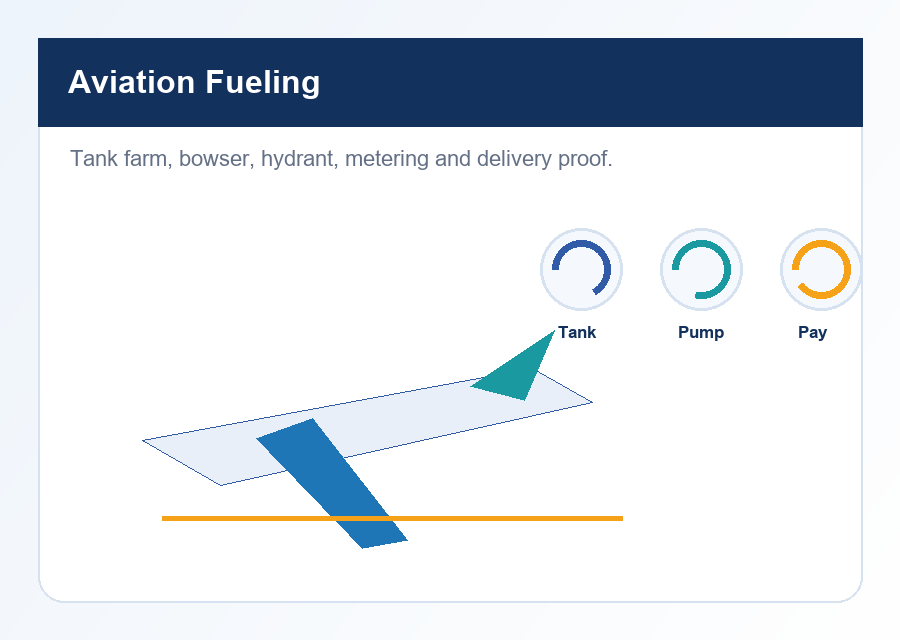 Aviation Fueling

Tank farm, bowser, hydrant, metering and delivery proof.

Tank

Pump

Pay